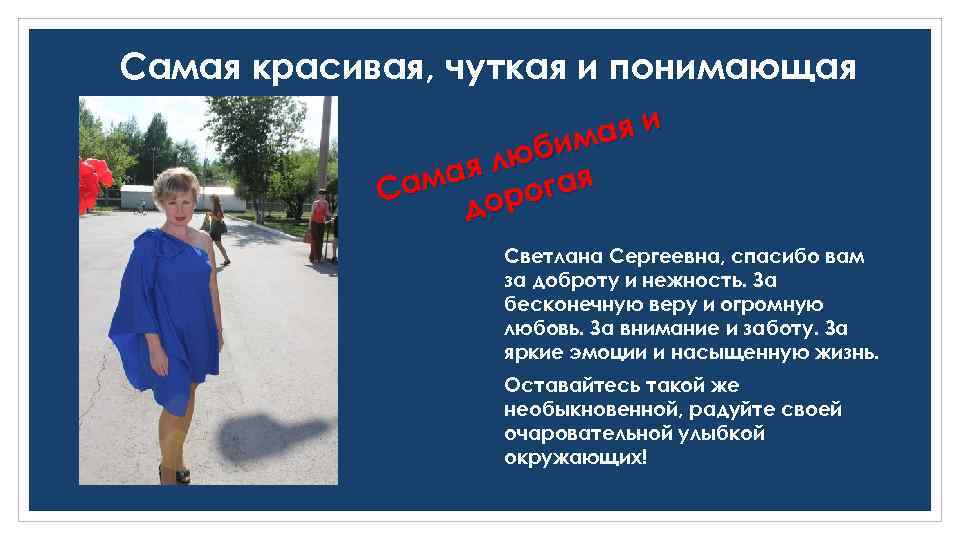 Самая красивая, чуткая и понимающая

Самая любимая и дорогая

Светлана Сергеевна, спасибо вам за доброту и нежность. За бесконечную веру и огромную любовь. За внимание и заботу. За яркие эмоции и насыщенную жизнь.

Оставайтесь такой же необыкновенной, радуйте своей очаровательной улыбкой окружающих!